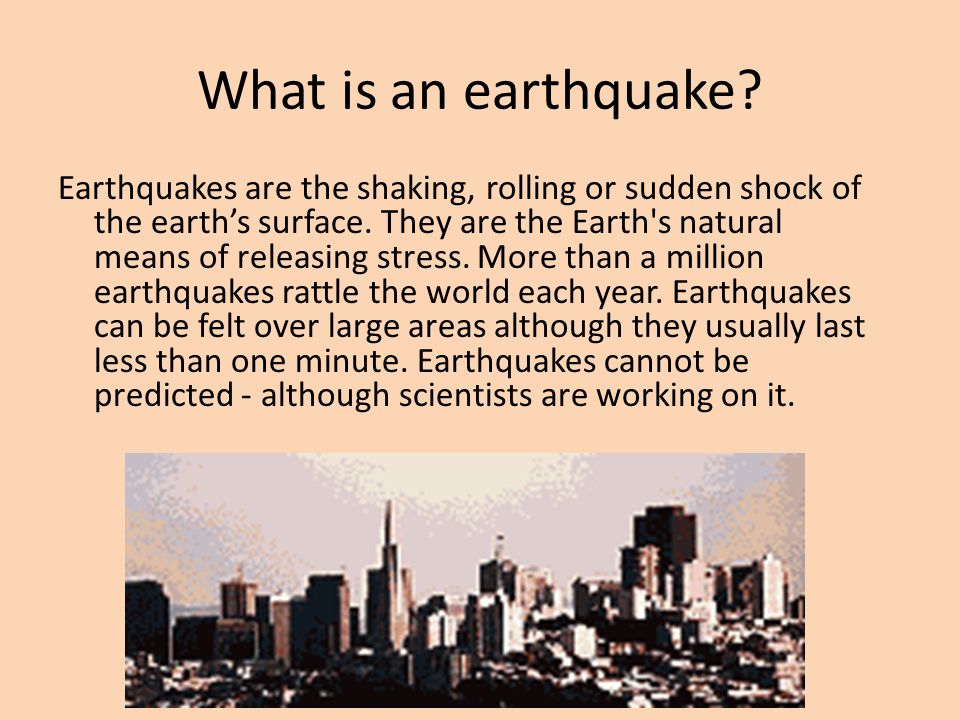 What is an earthquake?

Earthquakes are the shaking, rolling or sudden shock of the earth’s surface. They are the Earth's natural means of releasing stress. More than a million earthquakes rattle the world each year. Earthquakes can be felt over large areas although they usually last less than one minute. Earthquakes cannot be predicted - although scientists are working on it.